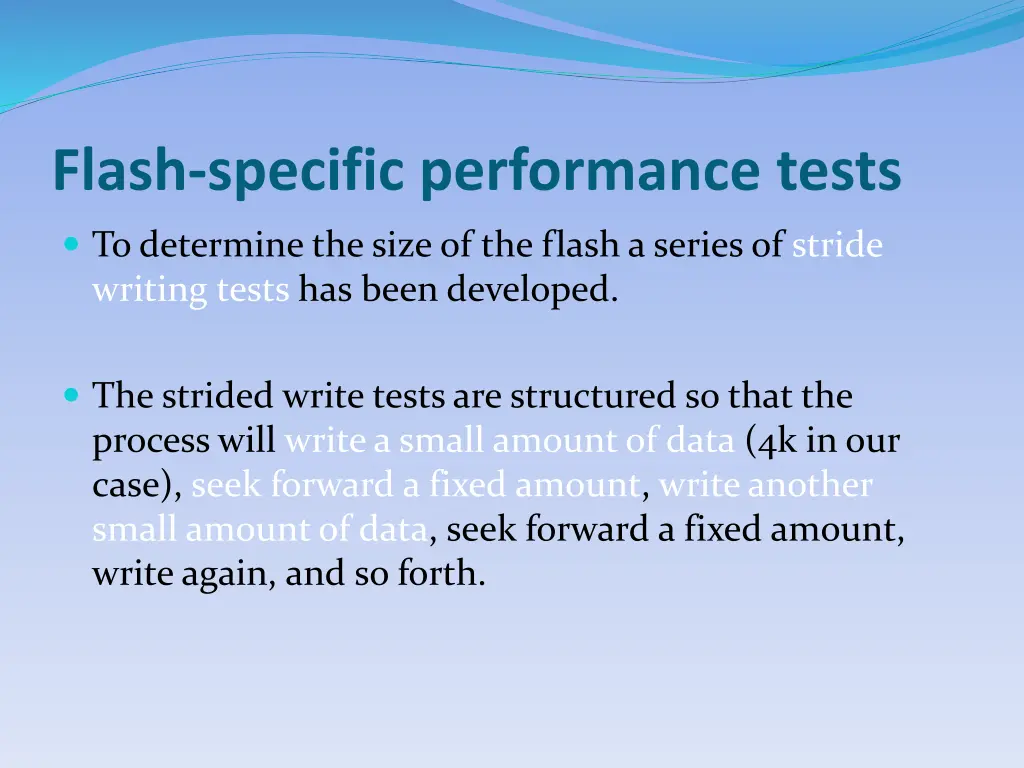 Flash-specific performance tests

To determine the size of the flash a series of stride writing tests has been developed.

The strided write tests are structured so that the process will write a small amount of data (4k in our case), seek forward a fixed amount, write another small amount of data, seek forward a fixed amount, write again, and so forth.